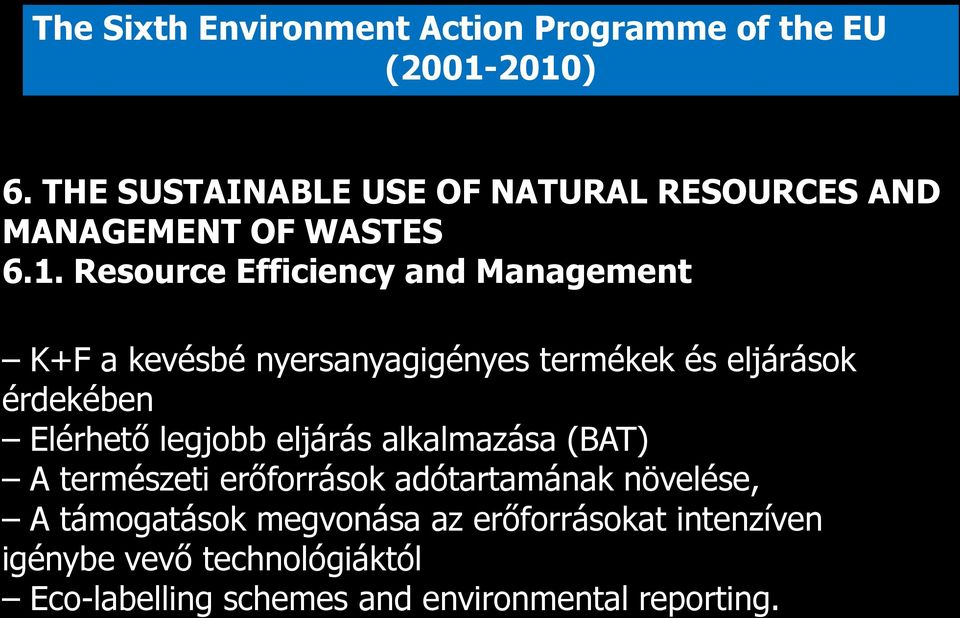 The Sixth Environment Action Programme of the EU (2001-2010)

6. THE SUSTAINABLE USE OF NATURAL RESOURCES AND MANAGEMENT OF WASTES
6.1. Resource Efficiency and Management

– K+F a kevésbé nyersanyagigényes termékek és eljárások érdekében
– Elérhető legjobb eljárás alkalmazása (BAT)
– A természeti erőforrások adótartamának növelése,
– A támogatások megvonása az erőforrásokat intenzíven igénybe vevő technológiáktól
– Eco-labelling schemes and environmental reporting.